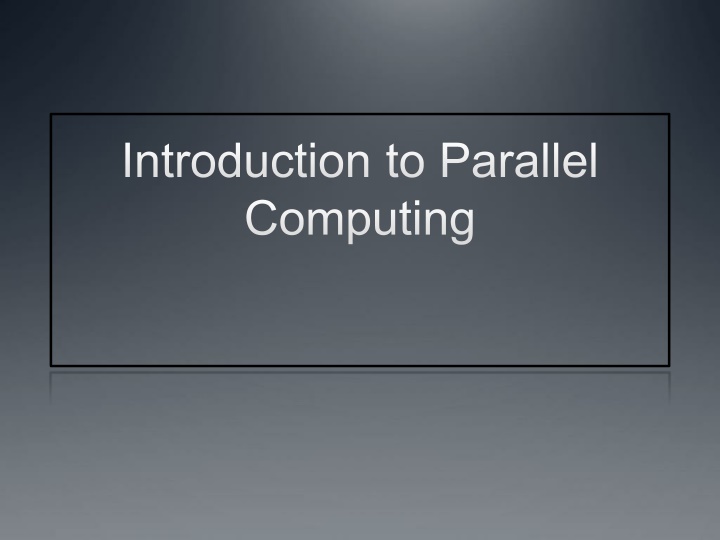 Introduction to Parallel Computing